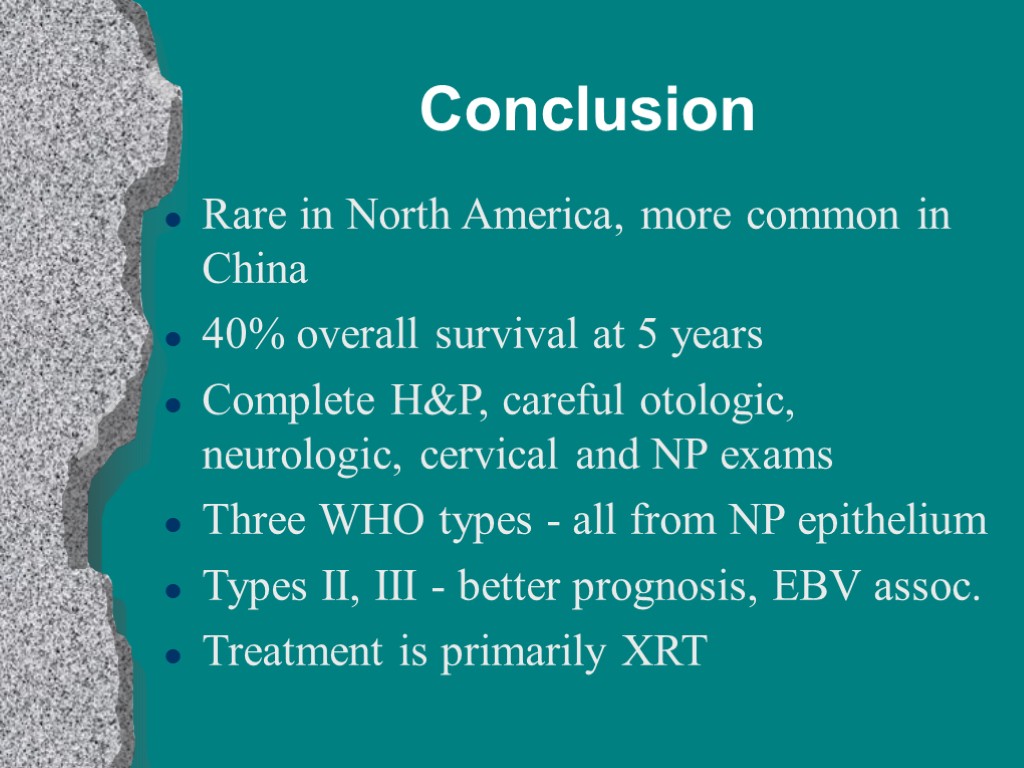 Conclusion

- Rare in North America, more common in China
- 40% overall survival at 5 years
- Complete H&P, careful otologic, neurologic, cervical and NP exams
- Three WHO types - all from NP epithelium
- Types II, III - better prognosis, EBV assoc.
- Treatment is primarily XRT